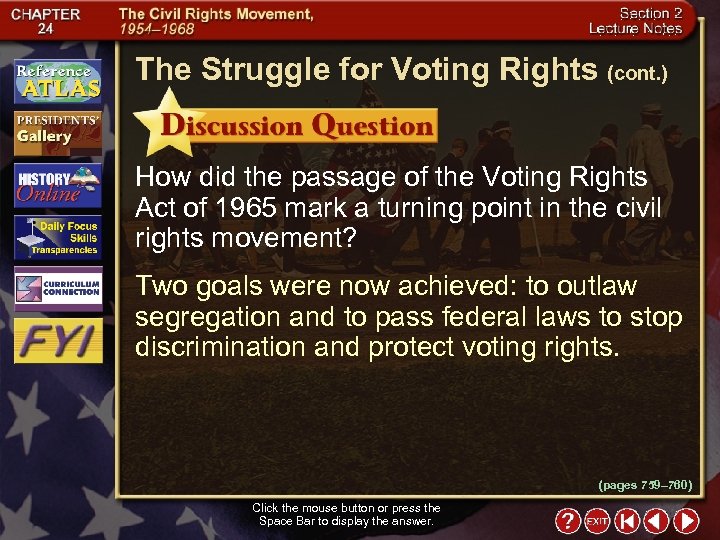 CHAPTER 24

The Civil Rights Movement, 1954–1968

Section 2 Lecture Notes

Reference ATLAS

PRESIDENTS' Gallery

HISTORY Online

Daily Focus Skills Transparencies

CURRICULUM CONNECTION

FYI

The Struggle for Voting Rights (cont.)

Discussion Question

How did the passage of the Voting Rights Act of 1965 mark a turning point in the civil rights movement?

Two goals were now achieved: to outlaw segregation and to pass federal laws to stop discrimination and protect voting rights.

(pages 759–760)

Click the mouse button or press the Space Bar to display the answer.

?

EXIT